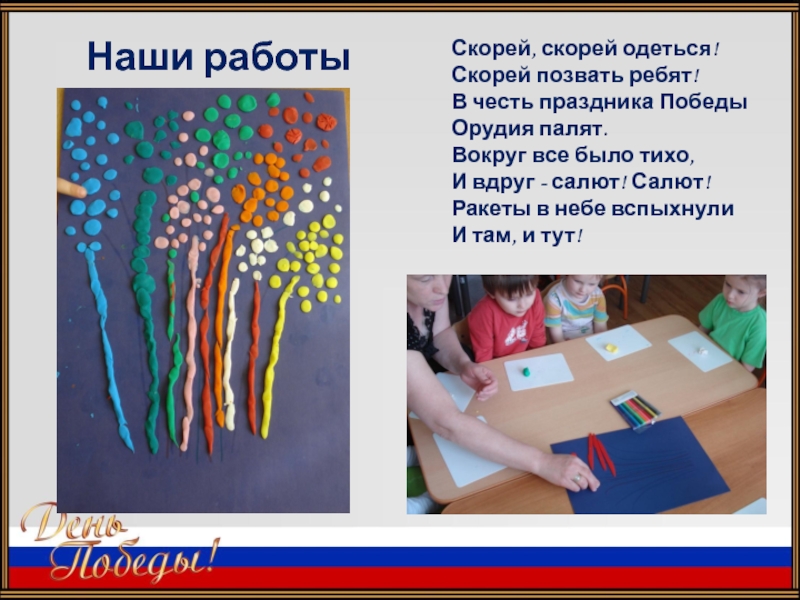 Наши работы

Скорей, скорей одеться!
Скорей позвать ребят!
В честь праздника Победы
Орудия палят.
Вокруг все было тихо,
И вдруг - салют! Салют!
Ракеты в небе вспыхнули
И там, и тут!

День
Победы!